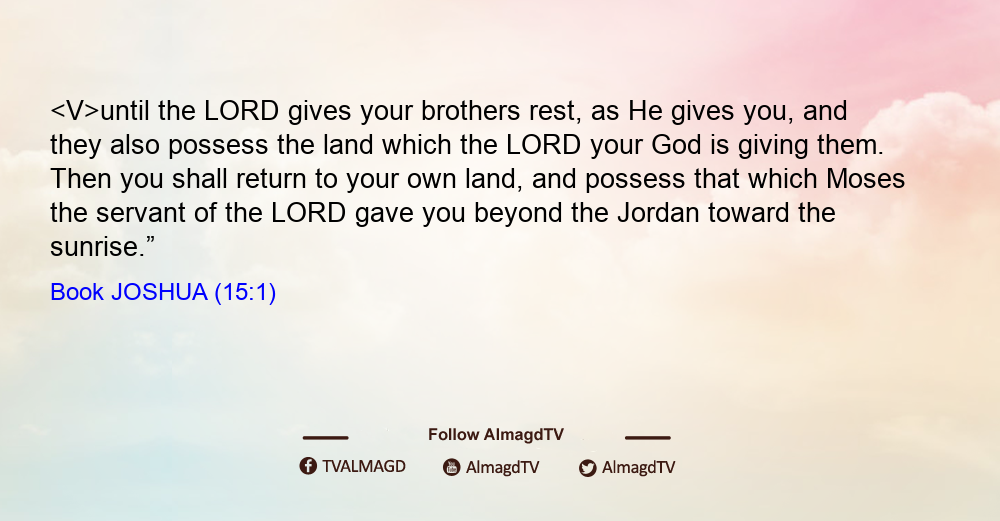 <V>until the LORD gives your brothers rest, as He gives you, and they also possess the land which the LORD your God is giving them. Then you shall return to your own land, and possess that which Moses the servant of the LORD gave you beyond the Jordan toward the sunrise.”

Book JOSHUA (15:1)

Follow AlmagdTV

TVALMAGD AlmagdTV AlmagdTV